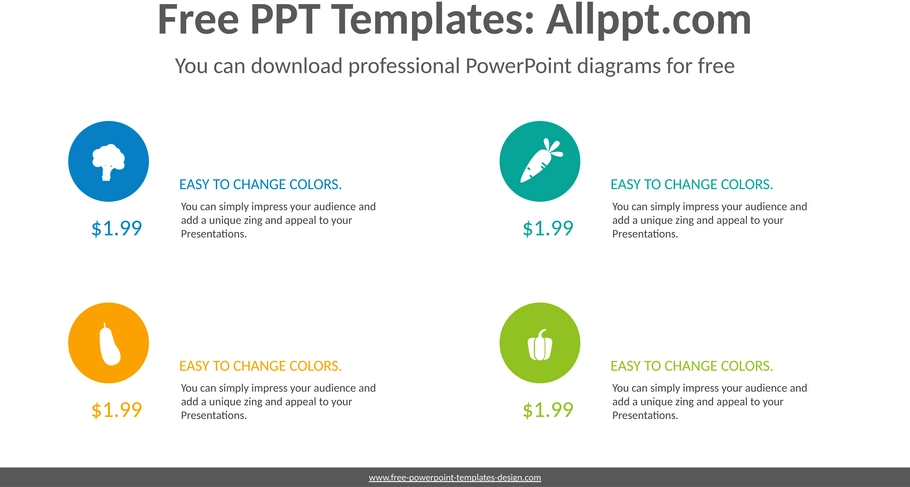 Free PPT Templates: Allppt.com

You can download professional PowerPoint diagrams for free

$1.99

EASY TO CHANGE COLORS.

You can simply impress your audience and add a unique zing and appeal to your Presentations.

$1.99

EASY TO CHANGE COLORS.

You can simply impress your audience and add a unique zing and appeal to your Presentations.

$1.99

EASY TO CHANGE COLORS.

You can simply impress your audience and add a unique zing and appeal to your Presentations.

$1.99

EASY TO CHANGE COLORS.

You can simply impress your audience and add a unique zing and appeal to your Presentations.

www.free-powerpoint-templates-design.com